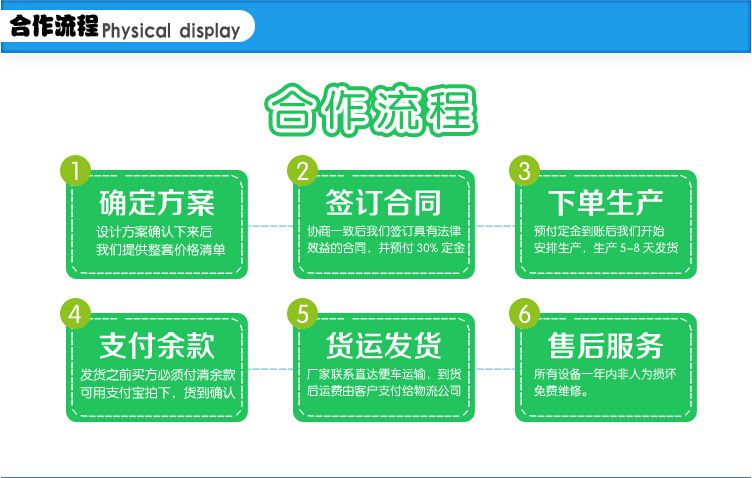 合作流程 Physical display

合作流程

1
确定方案
设计方案确认下来后
我们提供整套价格清单

2
签订合同
协商一致后我们签订具有法律效益的合同，并预付 30% 定金

3
下单生产
预付定金到账后我们开始安排生产，生产 5~8 天发货

4
支付余款
发货之前买方必须付清余款
可用支付宝拍下，货到确认

5
货运发货
厂家联系直达便车运输，到货后运费由客户支付给物流公司

6
售后服务
所有设备一年内非人为损坏免费维修。